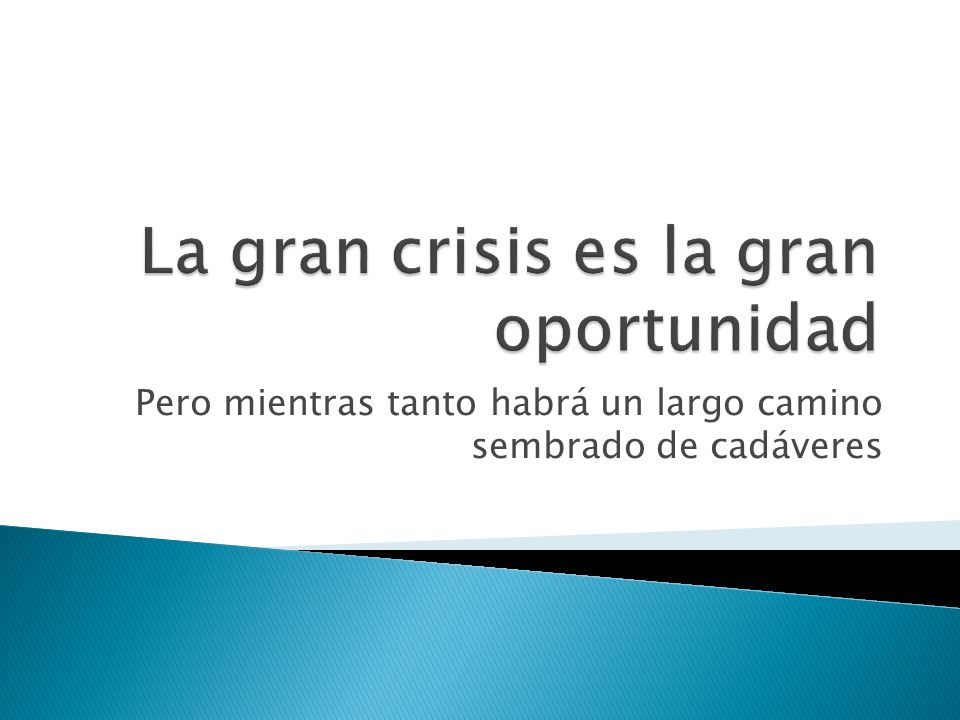 La gran crisis es la gran oportunidad

Pero mientras tanto habrá un largo camino sembrado de cadáveres